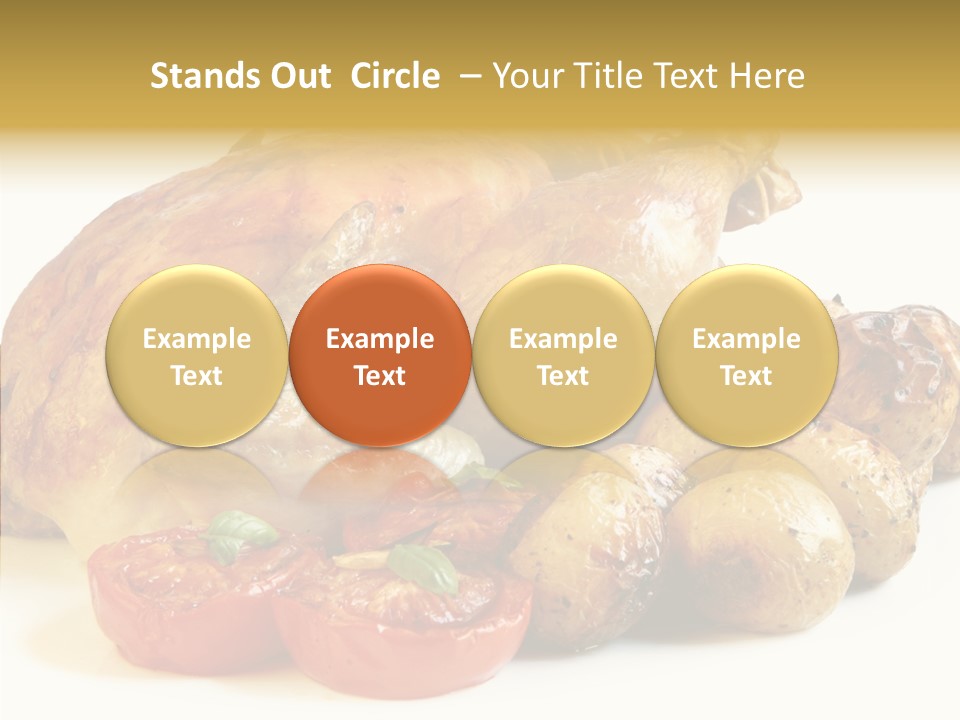 Stands Out Circle – Your Title Text Here

Example Text

Example Text

Example Text

Example Text